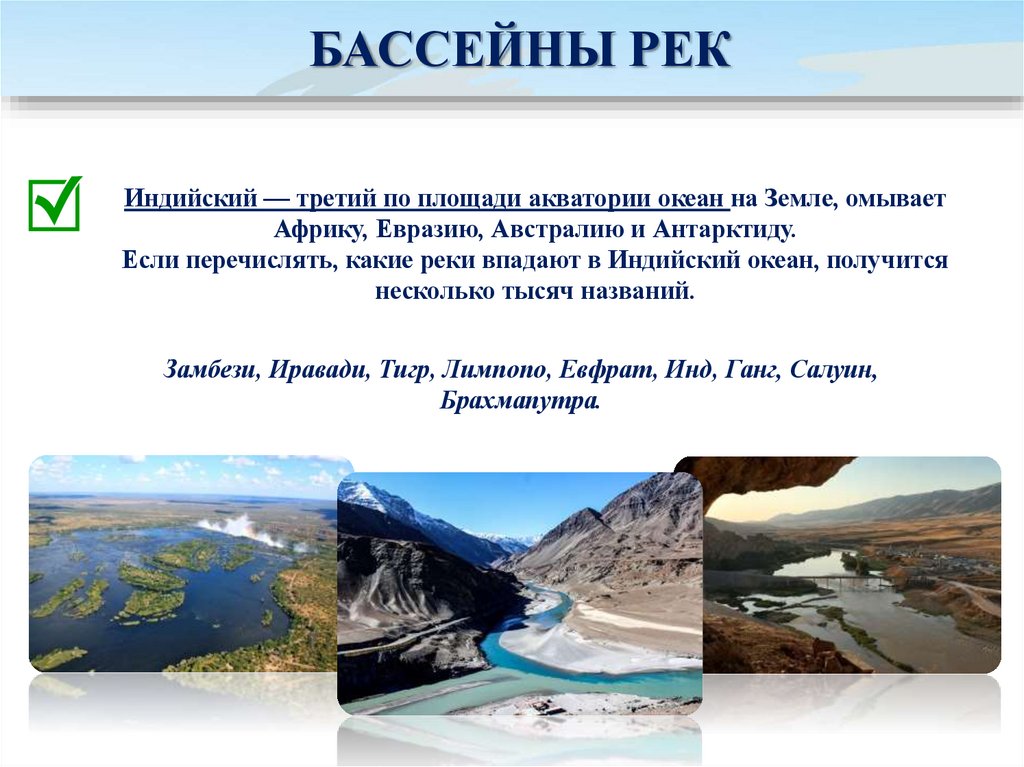 БАССЕЙНЫ РЕК

Индийский — третий по площади акватории океан на Земле, омывает Африку, Евразию, Австралию и Антарктиду.
Если перечислять, какие реки впадают в Индийский океан, получится несколько тысяч названий.

Замбези, Иравади, Тигр, Лимпопо, Евфрат, Инд, Ганг, Салуин, Брахмапутра.